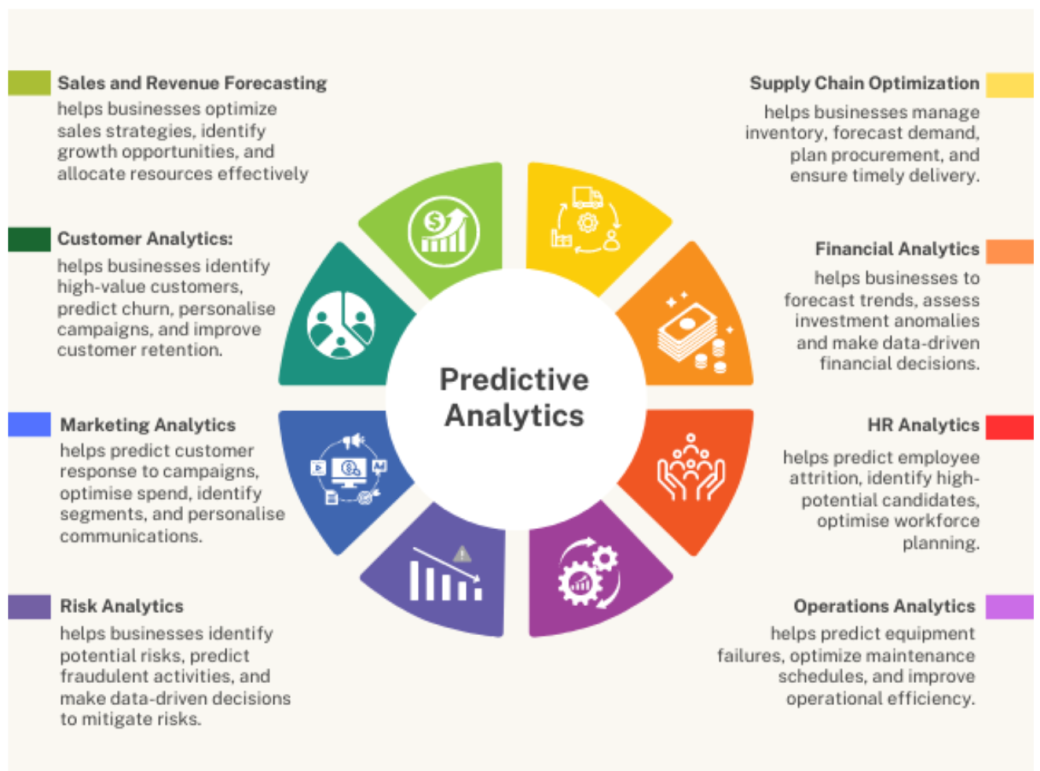 Sales and Revenue Forecasting
helps businesses optimize sales strategies, identify growth opportunities, and allocate resources effectively

Customer Analytics:
helps businesses identify high-value customers, predict churn, personalise campaigns, and improve customer retention.

Marketing Analytics
helps predict customer response to campaigns, optimise spend, identify segments, and personalise communications.

Risk Analytics
helps businesses identify potential risks, predict fraudulent activities, and make data-driven decisions to mitigate risks.

Predictive Analytics

Supply Chain Optimization
helps businesses manage inventory, forecast demand, plan procurement, and ensure timely delivery.

Financial Analytics
helps businesses to forecast trends, assess investment anomalies and make data-driven financial decisions.

HR Analytics
helps predict employee attrition, identify high-potential candidates, optimise workforce planning.

Operations Analytics
helps predict equipment failures, optimize maintenance schedules, and improve operational efficiency.